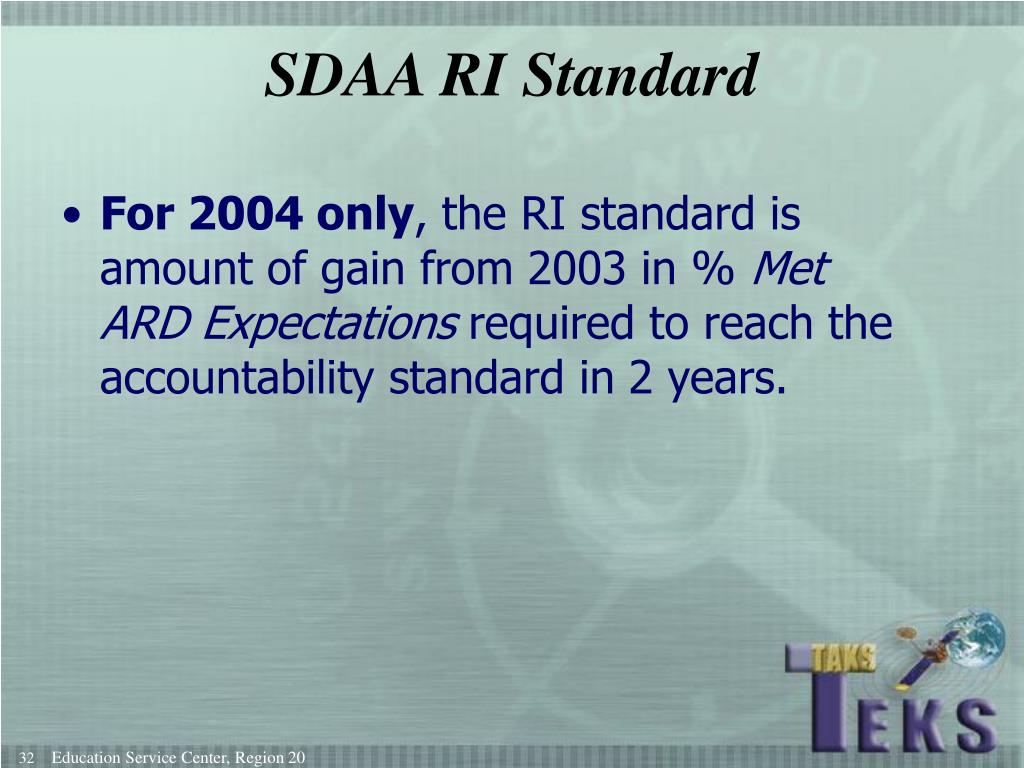 SDAA RI Standard

• For 2004 only, the RI standard is amount of gain from 2003 in % Met ARD Expectations required to reach the accountability standard in 2 years.

TAKS
TEKS

32 Education Service Center, Region 20